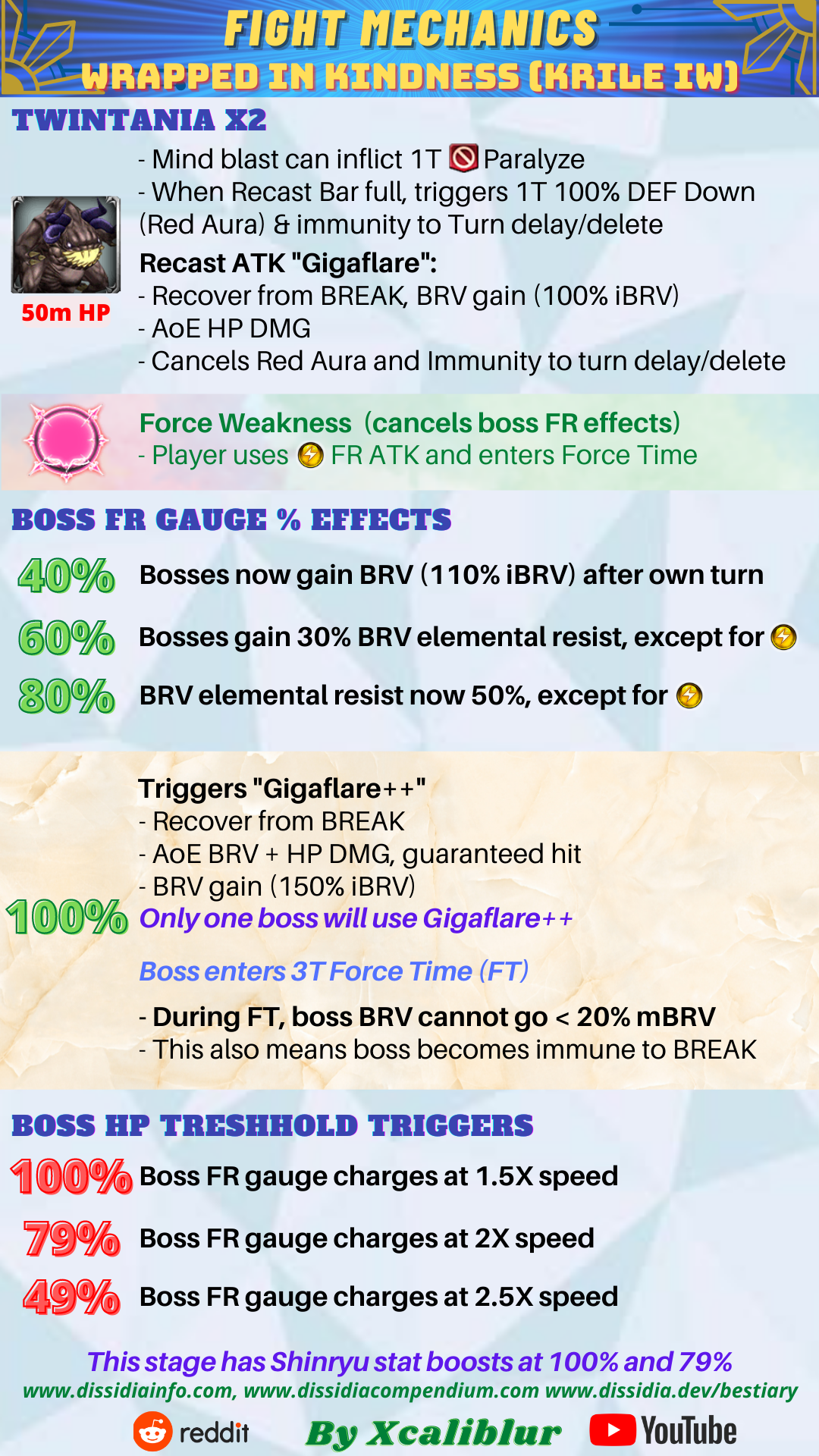 FIGHT MECHANICS
WRAPPED IN KINDNESS (KRILE IW)

TWINTANIA X2

50m HP

- Mind blast can inflict 1T Paralyze
- When Recast Bar full, triggers 1T 100% DEF Down (Red Aura) & immunity to Turn delay/delete

Recast ATK "Gigaflare":
- Recover from BREAK, BRV gain (100% iBRV)
- AoE HP DMG
- Cancels Red Aura and Immunity to turn delay/delete

Force Weakness (cancels boss FR effects)
- Player uses FR ATK and enters Force Time

BOSS FR GAUGE % EFFECTS

40% Bosses now gain BRV (110% iBRV) after own turn

60% Bosses gain 30% BRV elemental resist, except for

80% BRV elemental resist now 50%, except for

100%

Triggers "Gigaflare++"
- Recover from BREAK
- AoE BRV + HP DMG, guaranteed hit
- BRV gain (150% iBRV)
Only one boss will use Gigaflare++

Boss enters 3T Force Time (FT)

- During FT, boss BRV cannot go < 20% mBRV
- This also means boss becomes immune to BREAK

BOSS HP TRESHHOLD TRIGGERS

100% Boss FR gauge charges at 1.5X speed

79% Boss FR gauge charges at 2X speed

49% Boss FR gauge charges at 2.5X speed

This stage has Shinryu stat boosts at 100% and 79%
www.dissidiainfo.com, www.dissidiacompendium.com www.dissidia.dev/bestiary

reddit By Xcaliblur YouTube